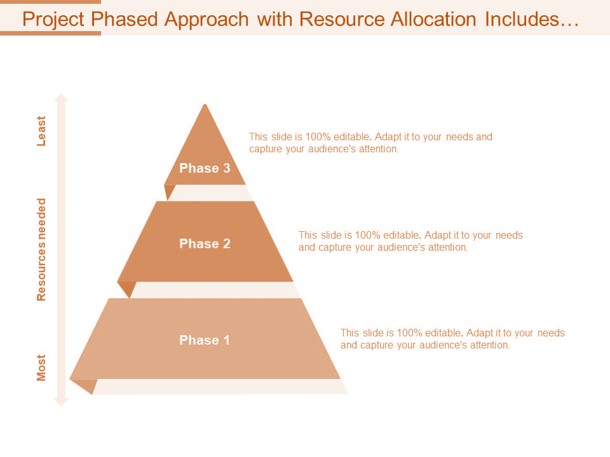 Project Phased Approach with Resource Allocation Includes…

Least

Resources needed

Most

Phase 3

This slide is 100% editable. Adapt it to your needs and capture your audience's attention.

Phase 2

This slide is 100% editable. Adapt it to your needs and capture your audience's attention.

Phase 1

This slide is 100% editable. Adapt it to your needs and capture your audience's attention.